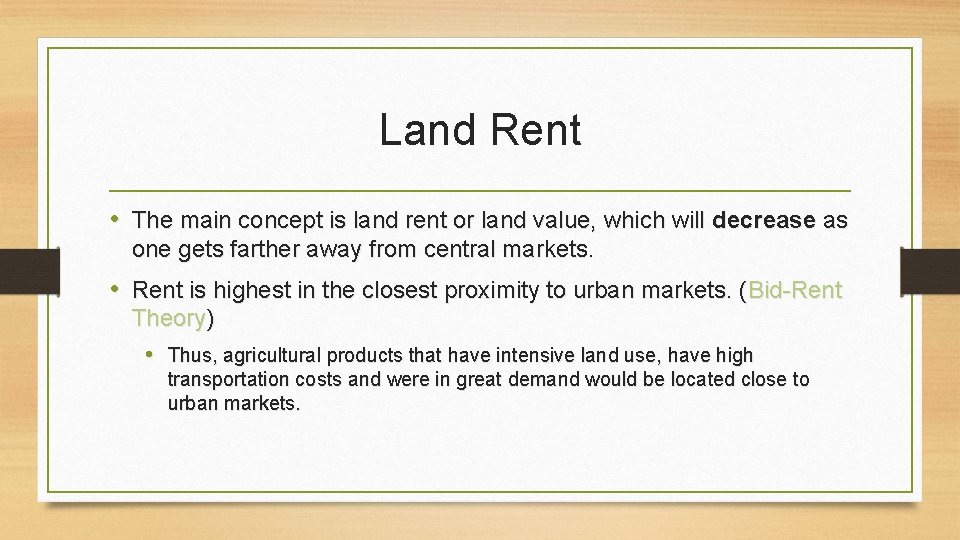 Land Rent

• The main concept is land rent or land value, which will decrease as one gets farther away from central markets.

• Rent is highest in the closest proximity to urban markets. (Bid-Rent Theory)

• Thus, agricultural products that have intensive land use, have high transportation costs and were in great demand would be located close to urban markets.